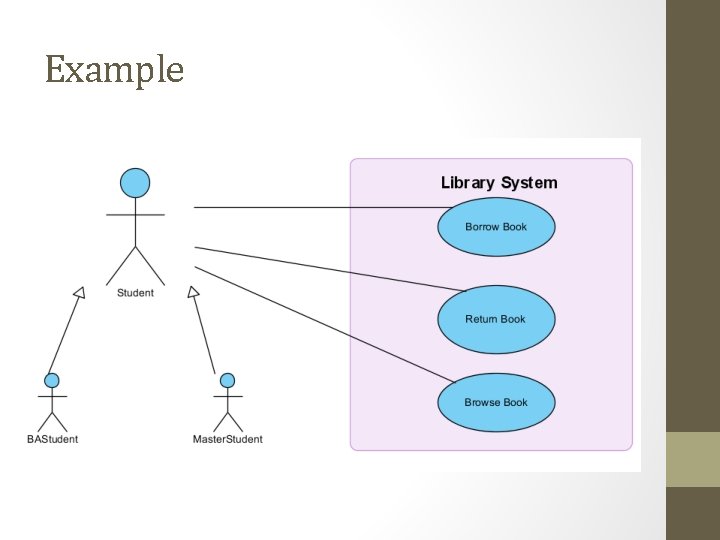 Example

Student

BAStudent

MasterStudent

Library System

Borrow Book

Return Book

Browse Book